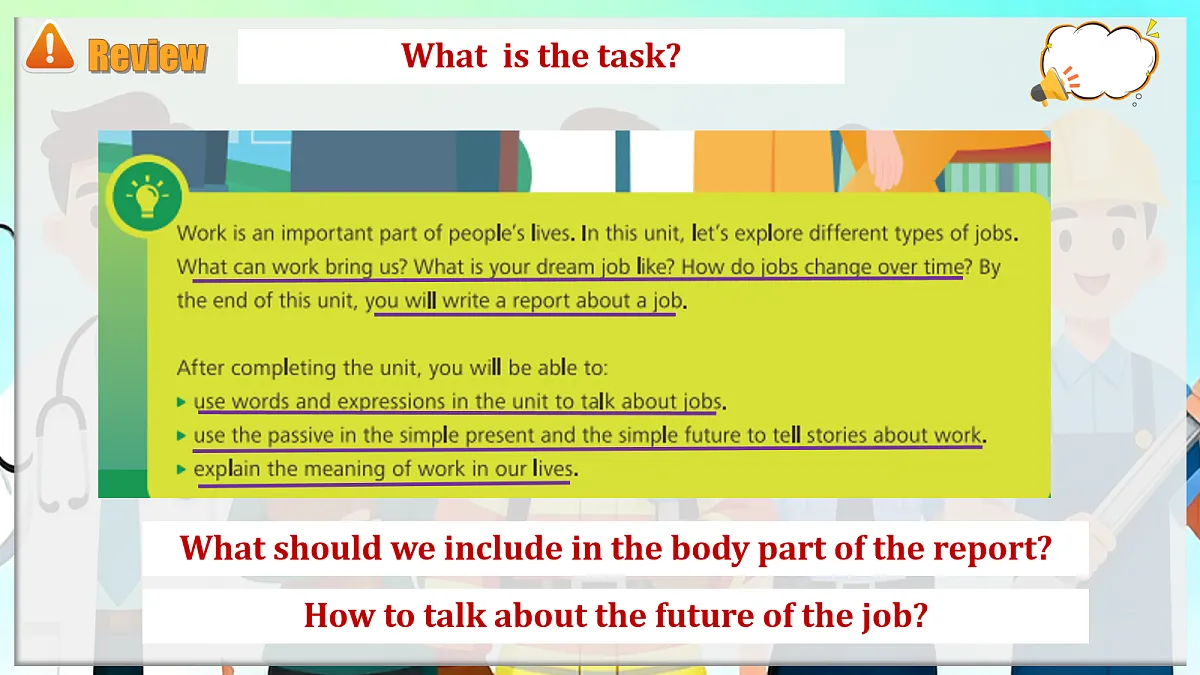 Review

What is the task?

Work is an important part of people's lives. In this unit, let's explore different types of jobs. What can work bring us? What is your dream job like? How do jobs change over time? By the end of this unit, you will write a report about a job.

After completing the unit, you will be able to:
▸ use words and expressions in the unit to talk about jobs.
▸ use the passive in the simple present and the simple future to tell stories about work.
▸ explain the meaning of work in our lives.

What should we include in the body part of the report?

How to talk about the future of the job?